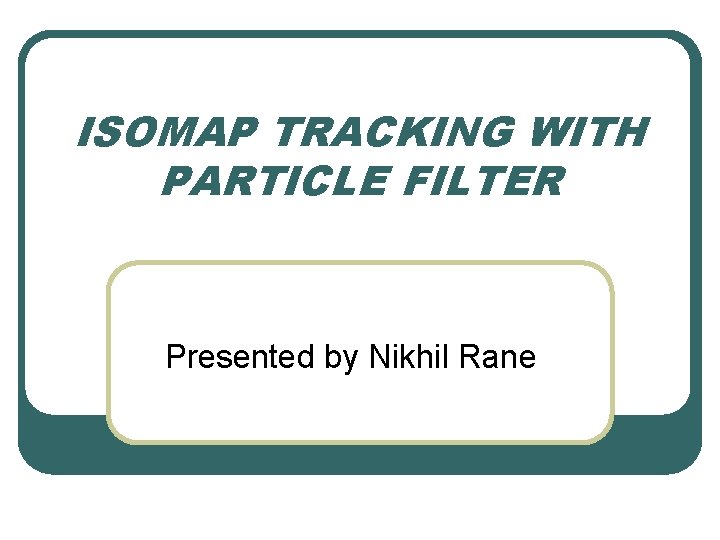 ISOMAP TRACKING WITH PARTICLE FILTER

Presented by Nikhil Rane